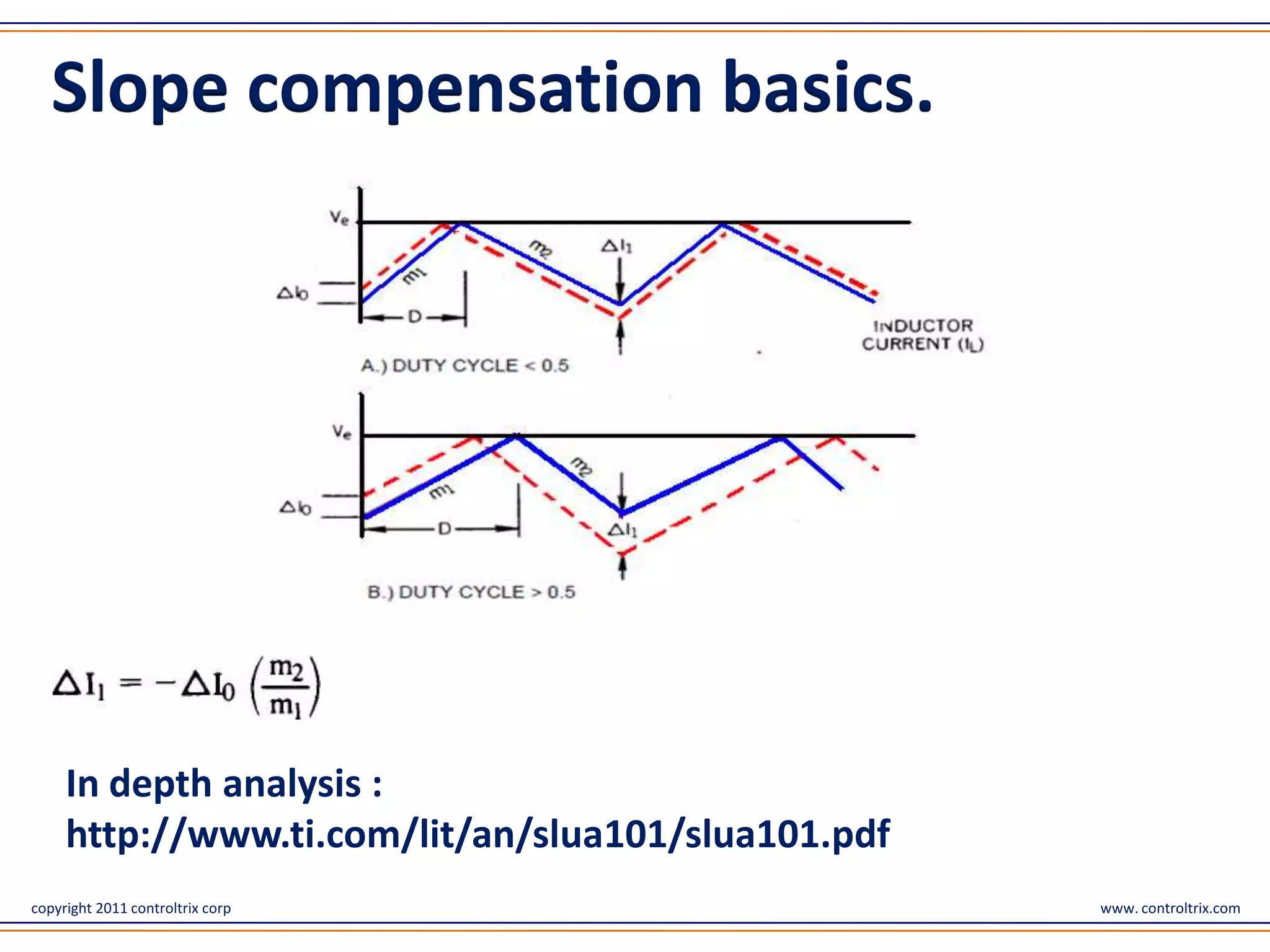 Slope compensation basics.

$V_e$

$m_2$

$\Delta I_1$

$m_1$

$\Delta I_0$

D

INDUCTOR CURRENT ($I_L$)

A.) DUTY CYCLE < 0.5

$V_e$

$m_2$

$m_1$

$\Delta I_0$

D

$\Delta I_1$

B.) DUTY CYCLE > 0.5

$\Delta I_1 = -\Delta I_0 \left(\frac{m_2}{m_1}\right)$

In depth analysis :
http://www.ti.com/lit/an/slua101/slua101.pdf

copyright 2011 controltrix corp

www. controltrix.com